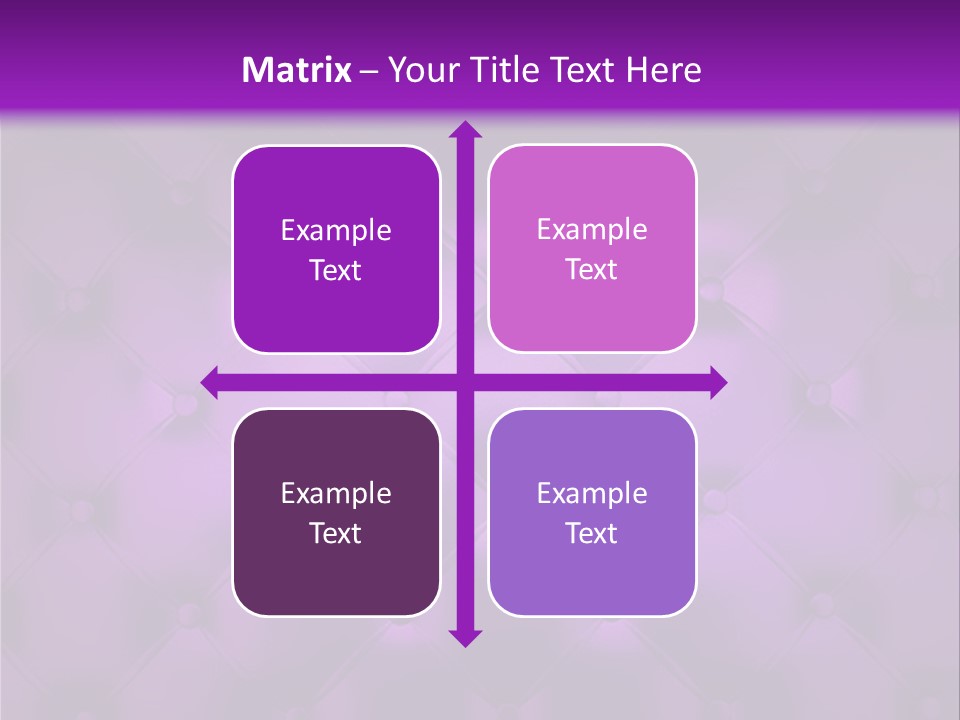 Matrix – Your Title Text Here

Example Text

Example Text

Example Text

Example Text